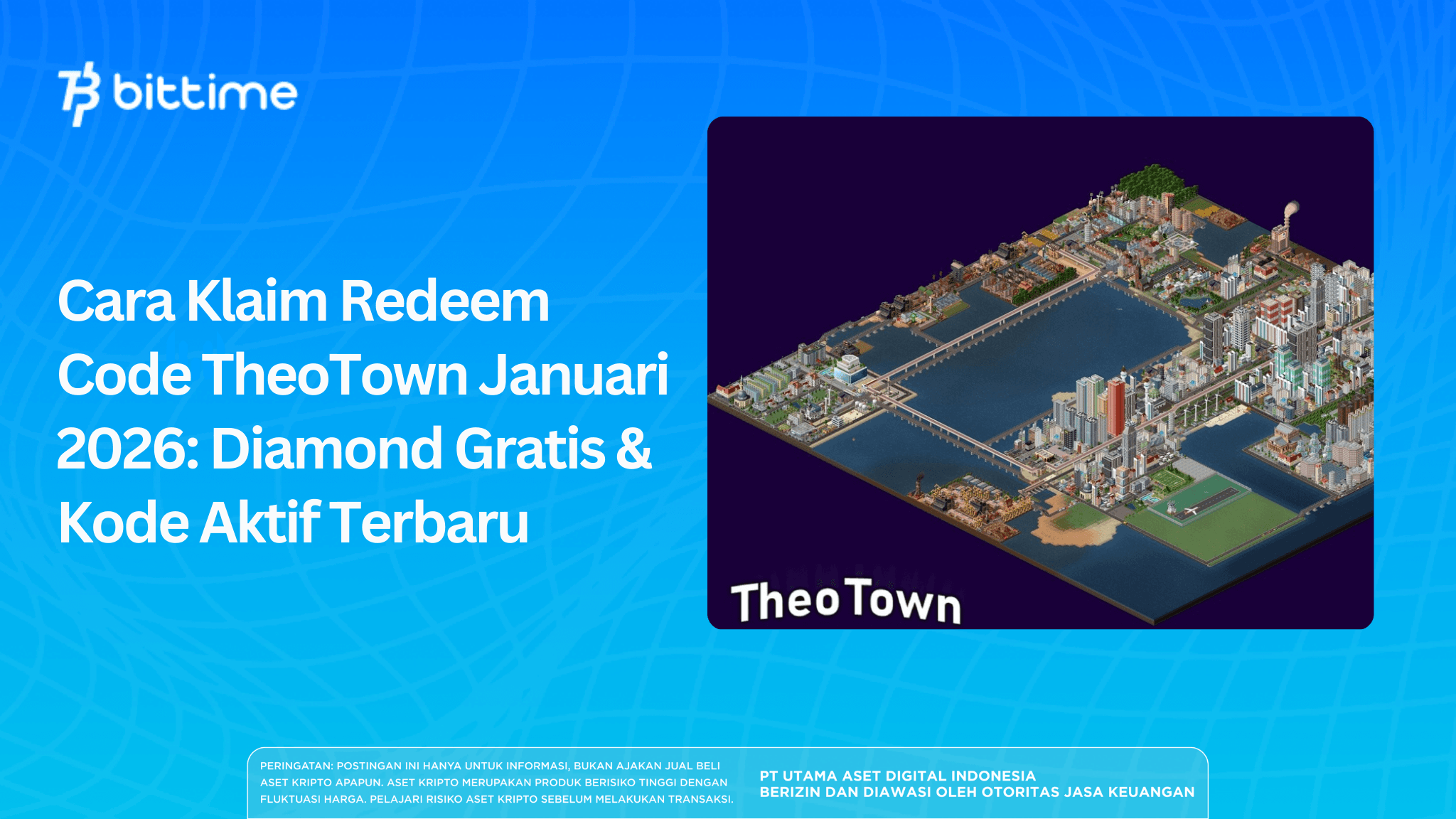 bittime

Cara Klaim Redeem Code TheoTown Januari 2026: Diamond Gratis & Kode Aktif Terbaru

TheoTown

PERINGATAN: POSTINGAN INI HANYA UNTUK INFORMASI, BUKAN AJAKAN JUAL BELI ASET KRIPTO APAPUN. ASET KRIPTO MERUPAKAN PRODUK BERISIKO TINGGI DENGAN FLUKTUASI HARGA. PELAJARI RISIKO ASET KRIPTO SEBELUM MELAKUKAN TRANSAKSI.

PT UTAMA ASET DIGITAL INDONESIA
BERIZIN DAN DIAWASI OLEH OTORITAS JASA KEUANGAN